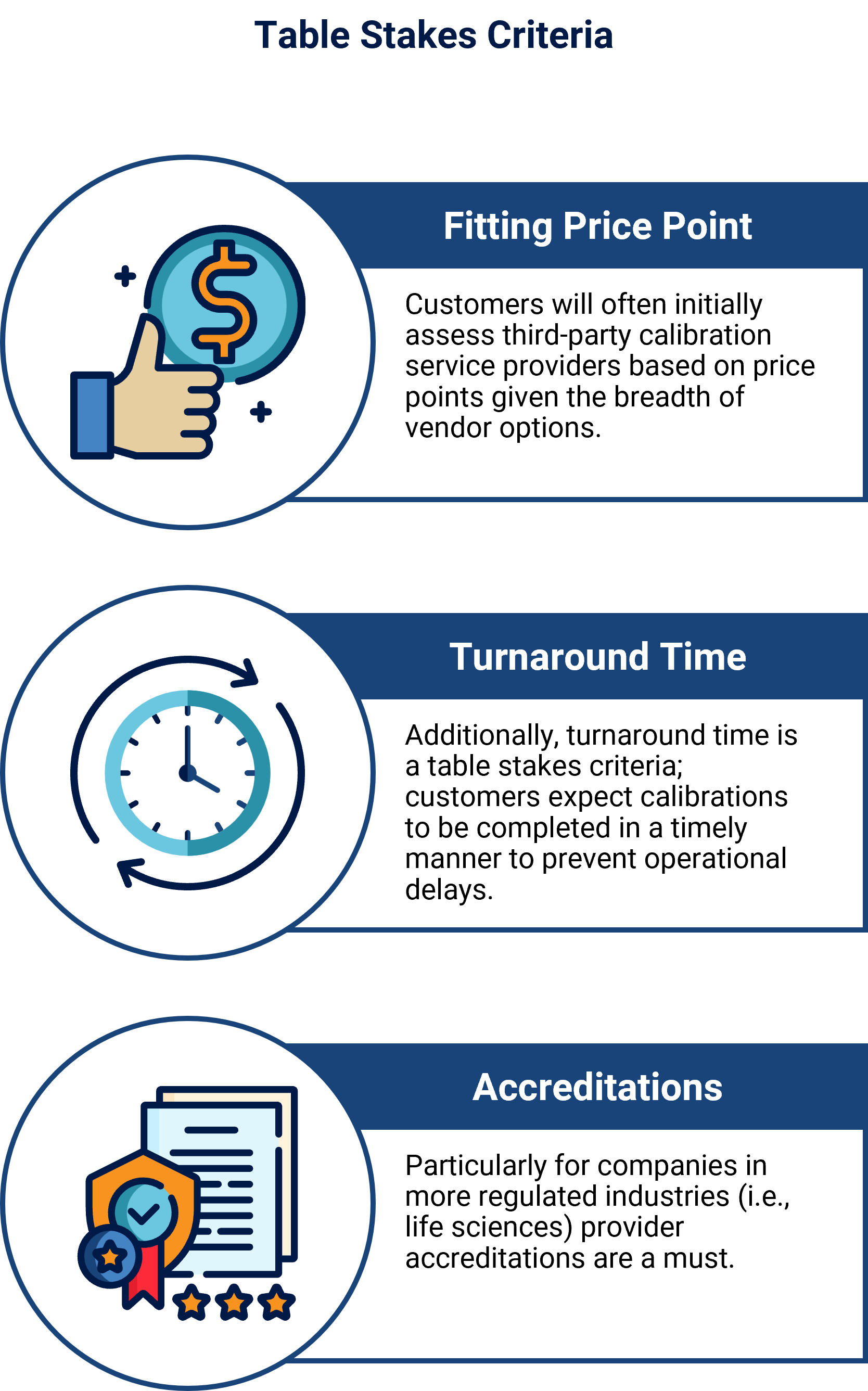 Table Stakes Criteria

Fitting Price Point

Customers will often initially assess third-party calibration service providers based on price points given the breadth of vendor options.

Turnaround Time

Additionally, turnaround time is a table stakes criteria; customers expect calibrations to be completed in a timely manner to prevent operational delays.

Accreditations

Particularly for companies in more regulated industries (i.e., life sciences) provider accreditations are a must.